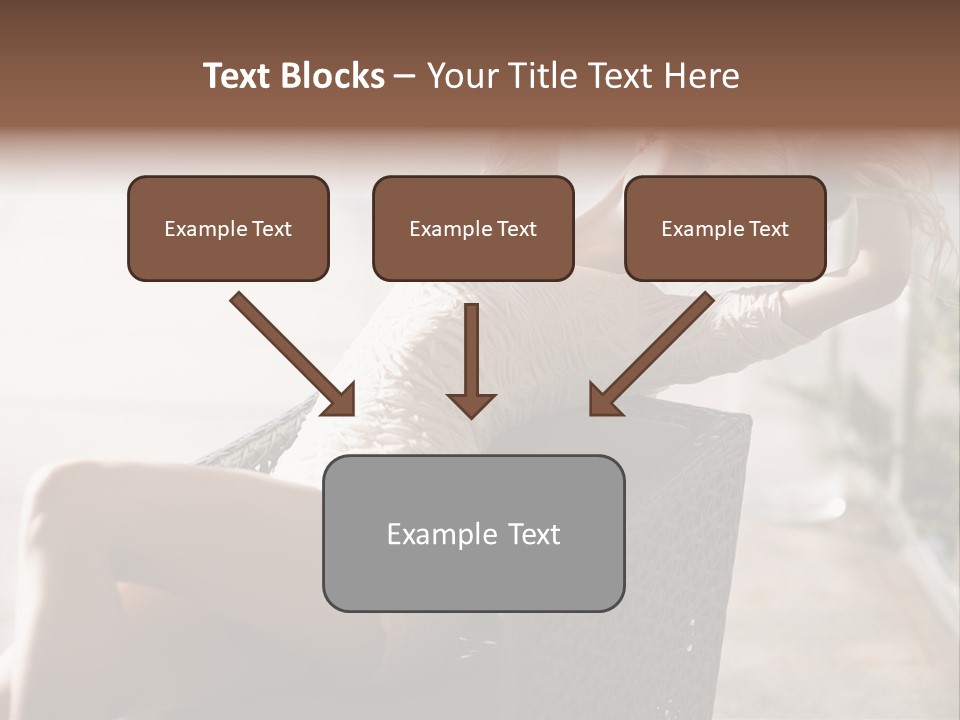 Text Blocks – Your Title Text Here

Example Text

Example Text

Example Text

Example Text